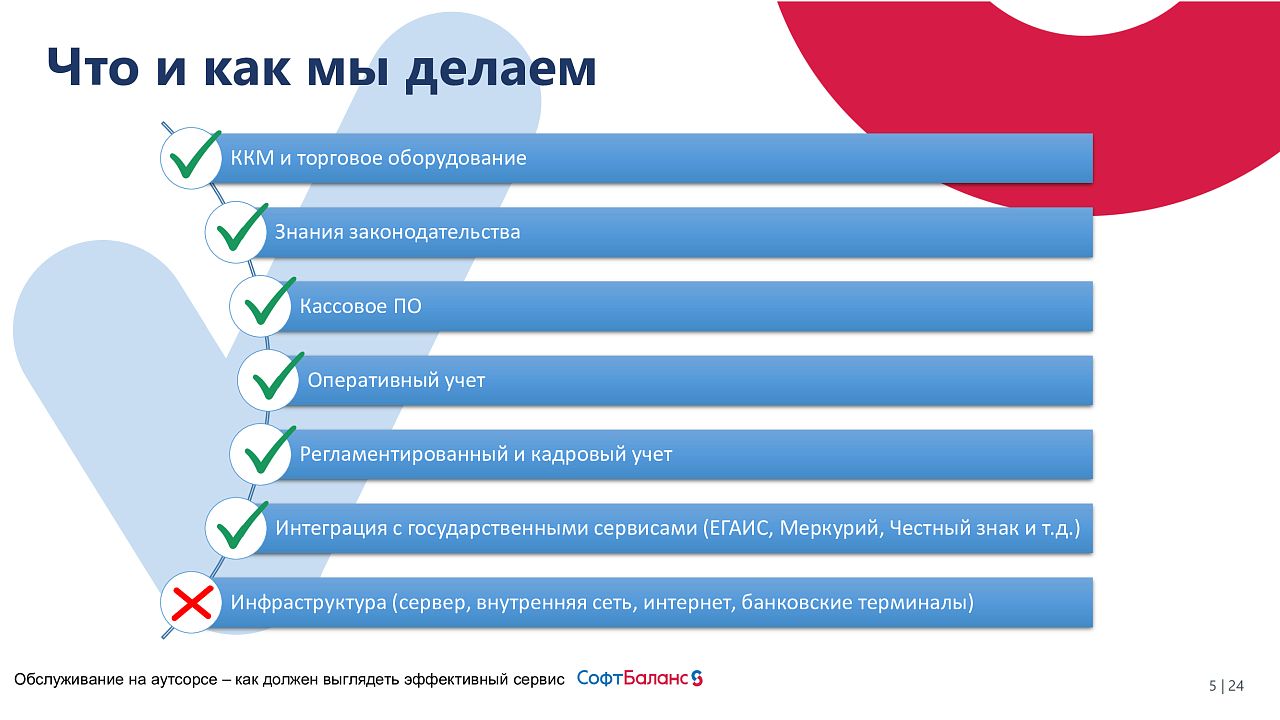 Что и как мы делаем

ККМ и торговое оборудование

Знания законодательства

Кассовое ПО

Оперативный учет

Регламентированный и кадровый учет

Интеграция с государственными сервисами (ЕГАИС, Меркурий, Честный знак и т.д.)

Инфраструктура (сервер, внутренняя сеть, интернет, банковские терминалы)

Обслуживание на аутсорсе – как должен выглядеть эффективный сервис СофтБаланс

5 | 24